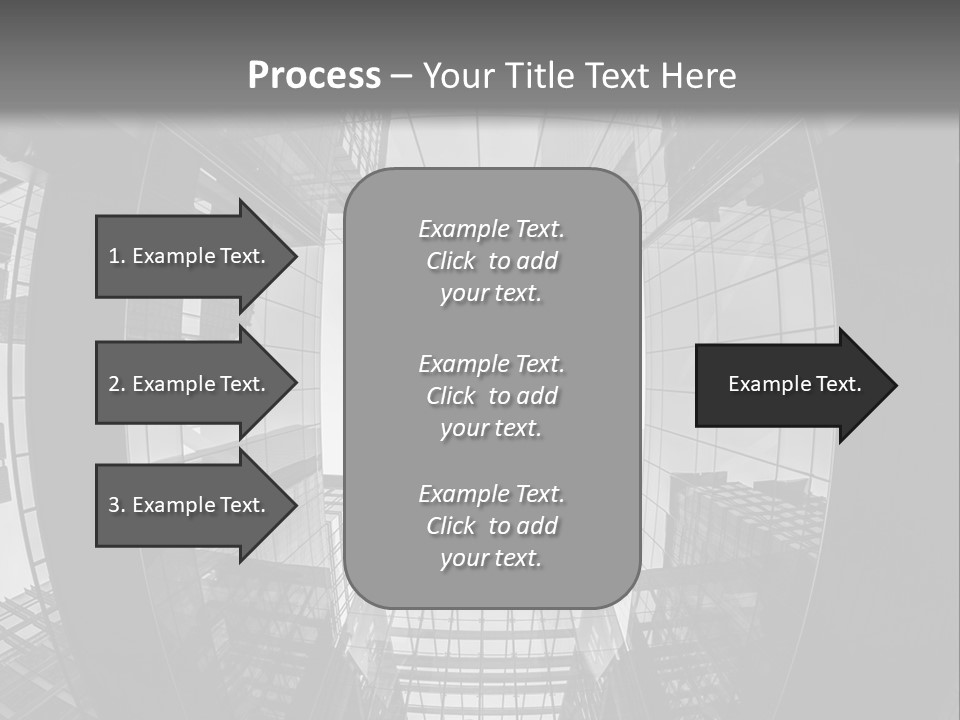 Process – Your Title Text Here

1. Example Text.

2. Example Text.

3. Example Text.

Example Text. Click to add your text.

Example Text. Click to add your text.

Example Text. Click to add your text.

Example Text.